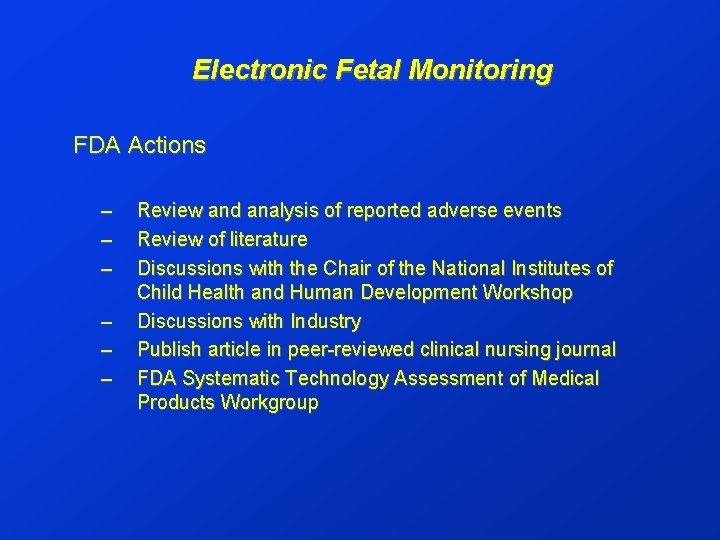 Electronic Fetal Monitoring

FDA Actions

– Review and analysis of reported adverse events
– Review of literature
– Discussions with the Chair of the National Institutes of Child Health and Human Development Workshop
– Discussions with Industry
– Publish article in peer-reviewed clinical nursing journal
– FDA Systematic Technology Assessment of Medical Products Workgroup